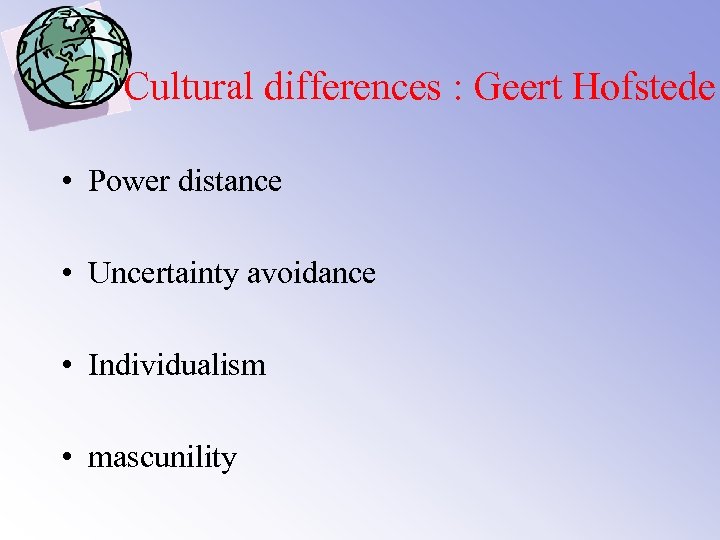 Cultural differences : Geert Hofstede

• Power distance

• Uncertainty avoidance

• Individualism

• mascunility